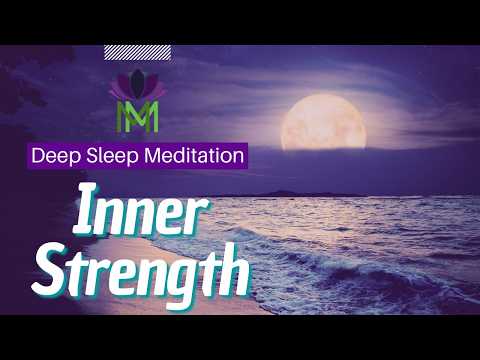 MM

Deep Sleep Meditation

Inner Strength